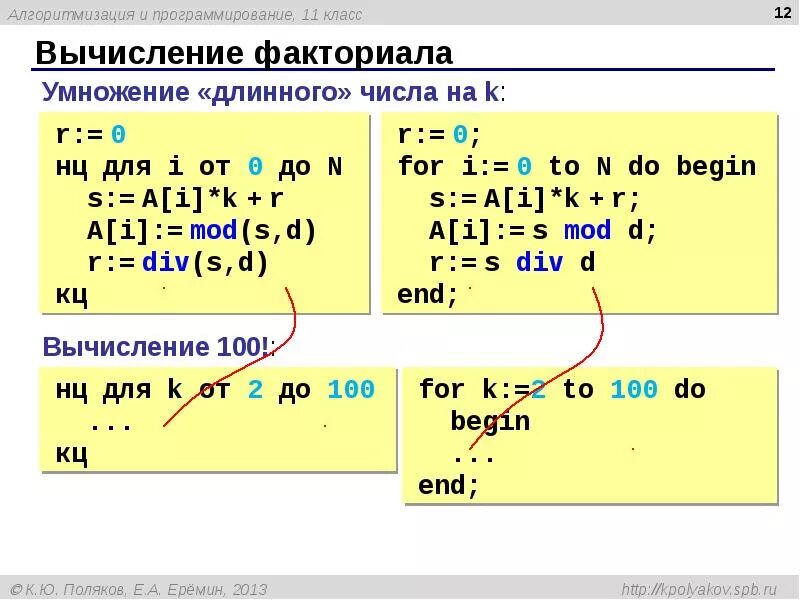 Алгоритмизация и программирование, 11 класс

12

Вычисление факториала

Умножение «длинного» числа на k:

r:= 0
нц для i от 0 до N
  s:= A[i]*k + r
  A[i]:= mod(s,d)
  r:= div(s,d)
кц

r:= 0;
for i:= 0 to N do begin
  s:= A[i]*k + r;
  A[i]:= s mod d;
  r:= s div d
end;

Вычисление 100!:

нц для k от 2 до 100
  ...
кц

for k:=2 to 100 do
  begin
  ...
end;

© К.Ю. Поляков, Е.А. Ерёмин, 2013

http://kpolyakov.spb.ru